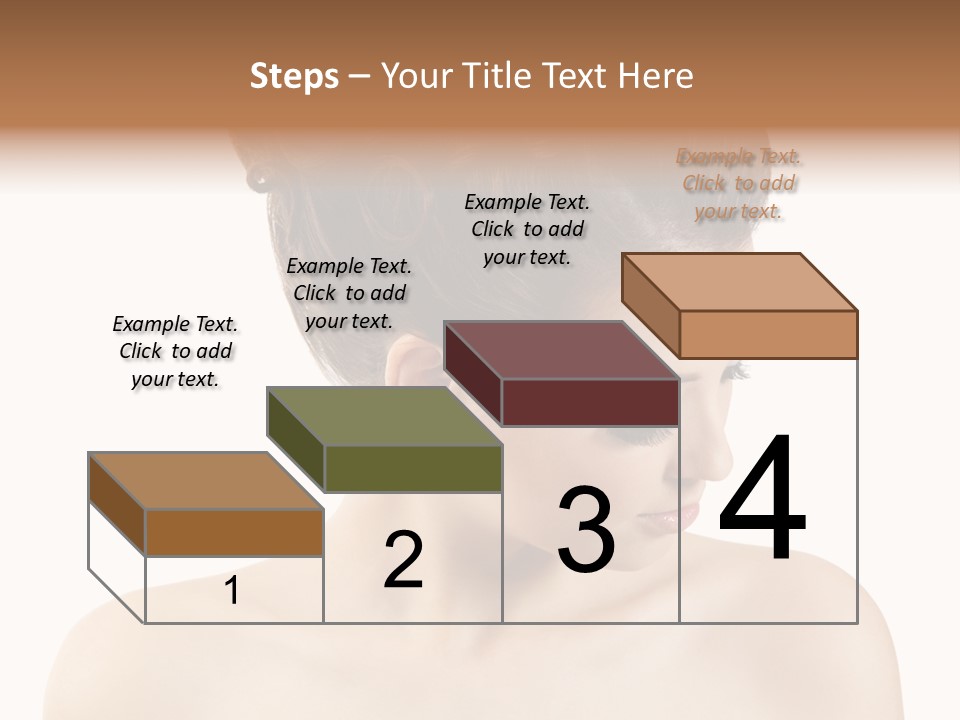 Steps – Your Title Text Here

Example Text. Click to add your text.

Example Text. Click to add your text.

Example Text. Click to add your text.

Example Text. Click to add your text.

1

2

3

4